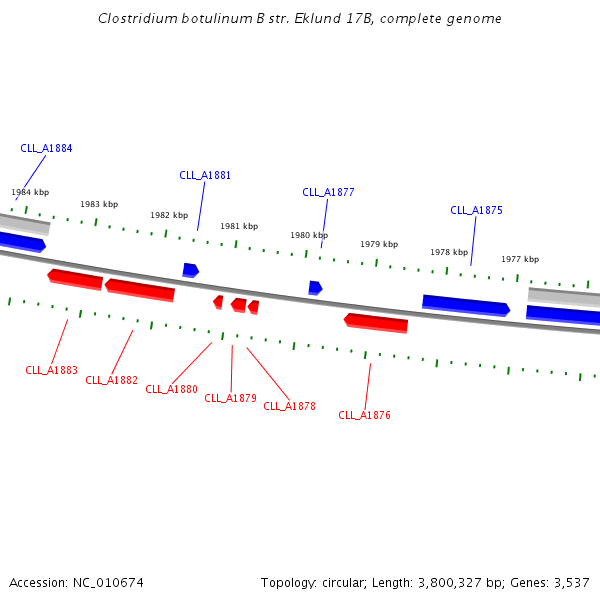 Clostridium botulinum B str. Eklund 17B, complete genome

CLL_A1884

CLL_A1881

CLL_A1877

CLL_A1875

1984 kbp

1983 kbp

1982 kbp

1981 kbp

1980 kbp

1979 kbp

1978 kbp

1977 kbp

CLL_A1883

CLL_A1882

CLL_A1880

CLL_A1879

CLL_A1878

CLL_A1876

Accession: NC_010674

Topology: circular; Length: 3,800,327 bp; Genes: 3,537